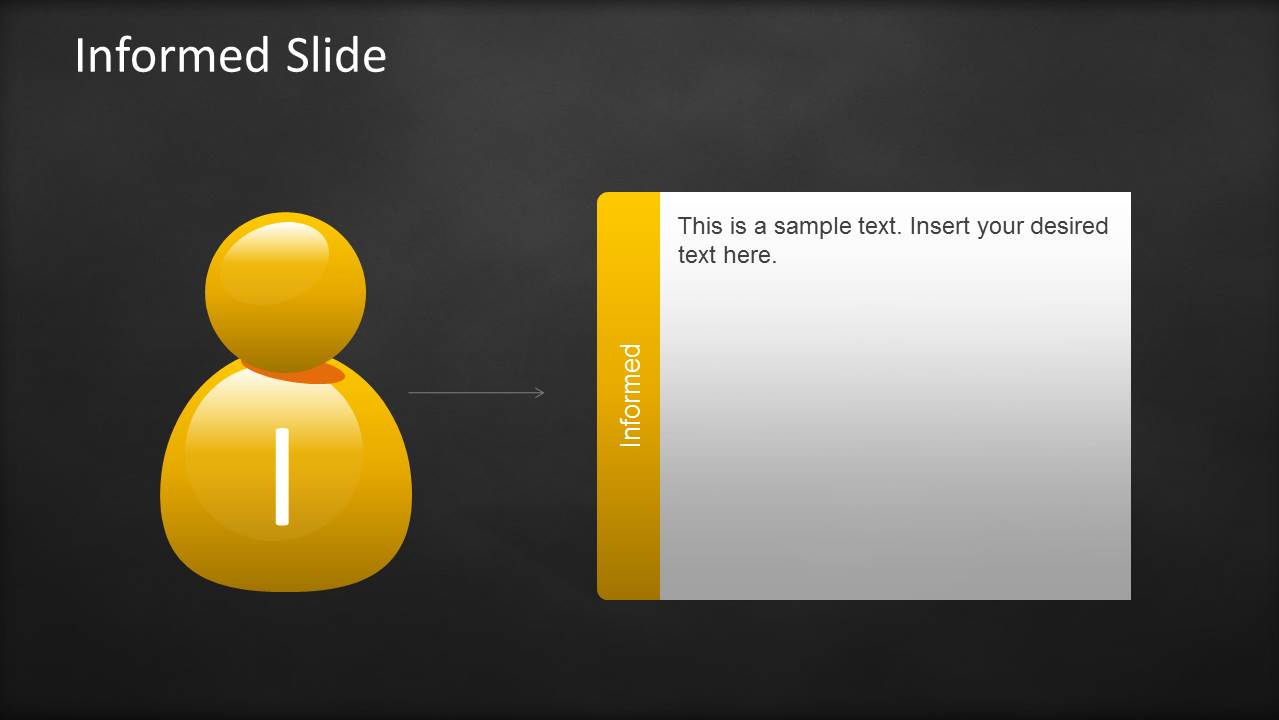 Informed Slide

I

Informed

This is a sample text. Insert your desired text here.